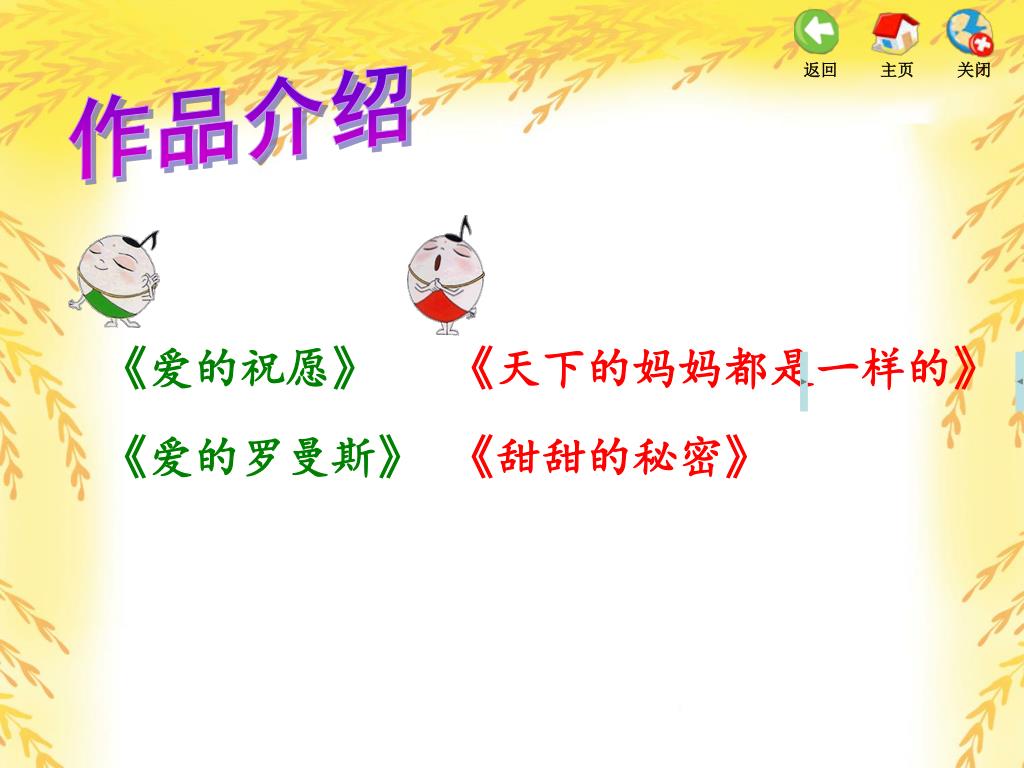 返回　主页　关闭

作品介绍

《爱的祝愿》　《天下的妈妈都是一样的》

《爱的罗曼斯》　《甜甜的秘密》